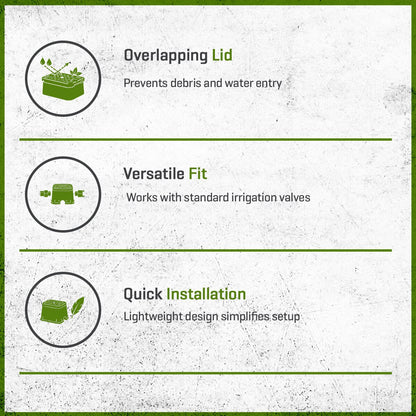 Overlapping Lid

Prevents debris and water entry

Versatile Fit

Works with standard irrigation valves

Quick Installation

Lightweight design simplifies setup